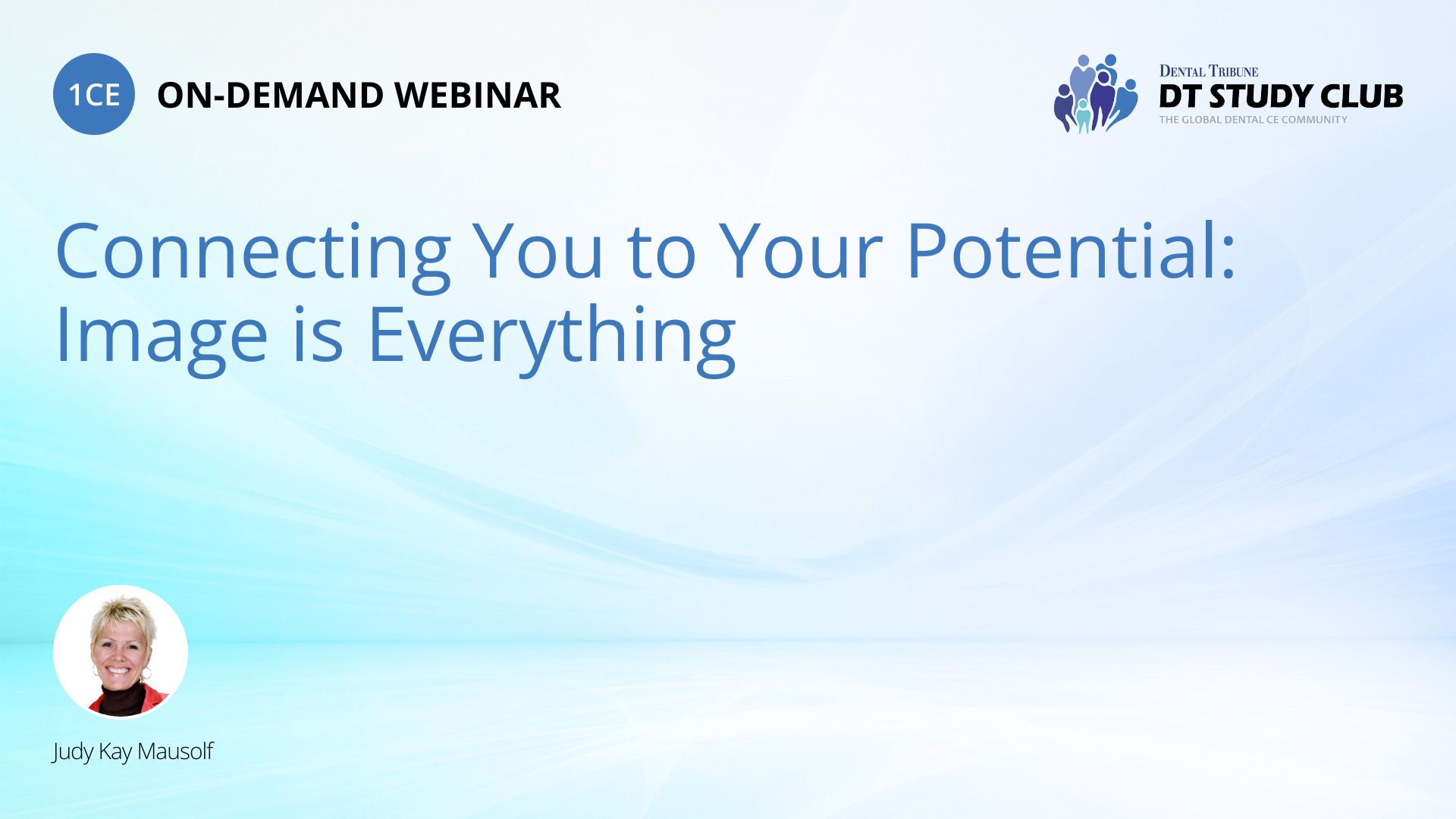 1CE ON-DEMAND WEBINAR

DENTAL TRIBUNE
DT STUDY CLUB
THE GLOBAL DENTAL CE COMMUNITY

Connecting You to Your Potential: Image is Everything

Judy Kay Mausolf